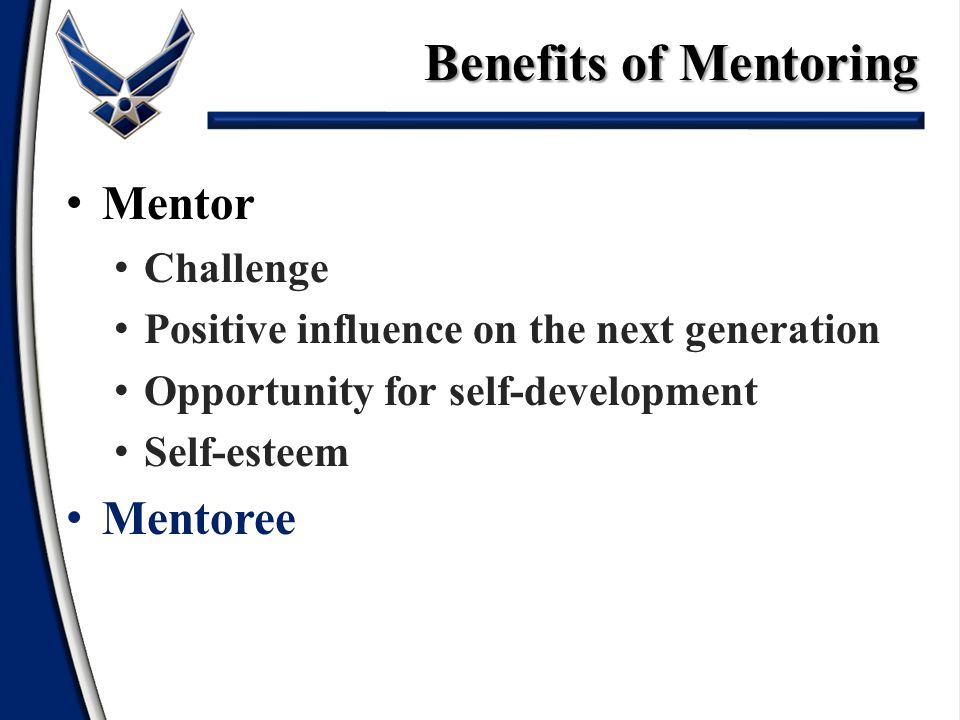 Benefits of Mentoring

• Mentor
  • Challenge
  • Positive influence on the next generation
  • Opportunity for self-development
  • Self-esteem
• Mentoree